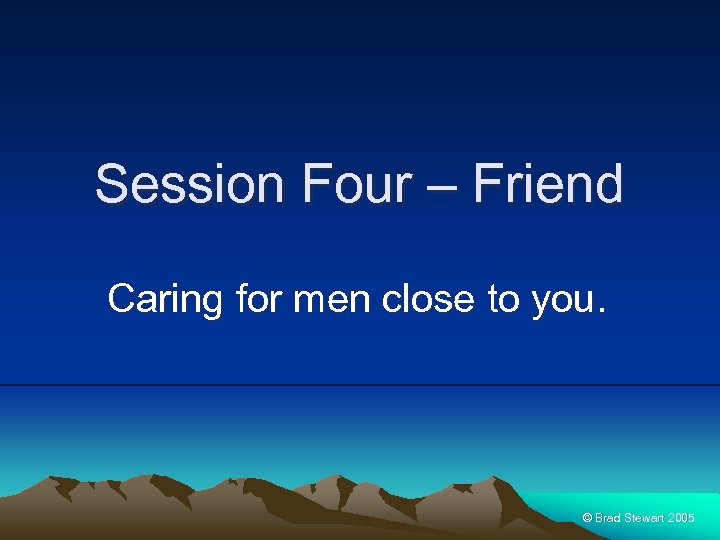 Session Four – Friend

Caring for men close to you.

© Brad Stewart 2005